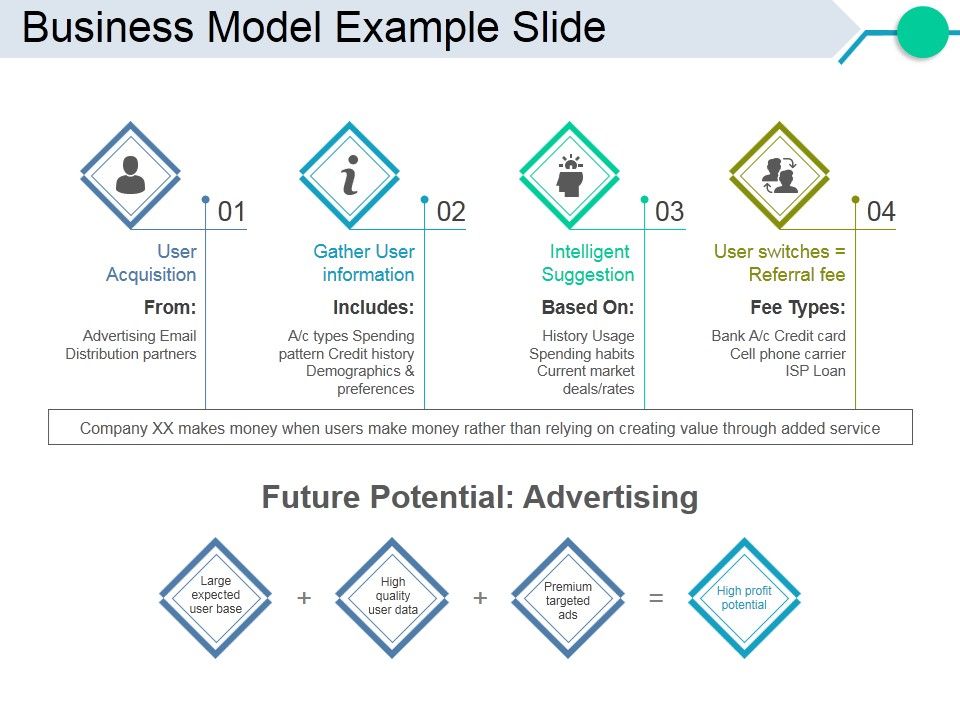 Business Model Example Slide

01

User Acquisition

From:

Advertising Email Distribution partners

02

Gather User information

Includes:

A/c types Spending pattern Credit history Demographics & preferences

03

Intelligent Suggestion

Based On:

History Usage Spending habits Current market deals/rates

04

User switches = Referral fee

Fee Types:

Bank A/c Credit card Cell phone carrier ISP Loan

Company XX makes money when users make money rather than relying on creating value through added service

Future Potential: Advertising

Large expected user base + High quality user data + Premium targeted ads = High profit potential